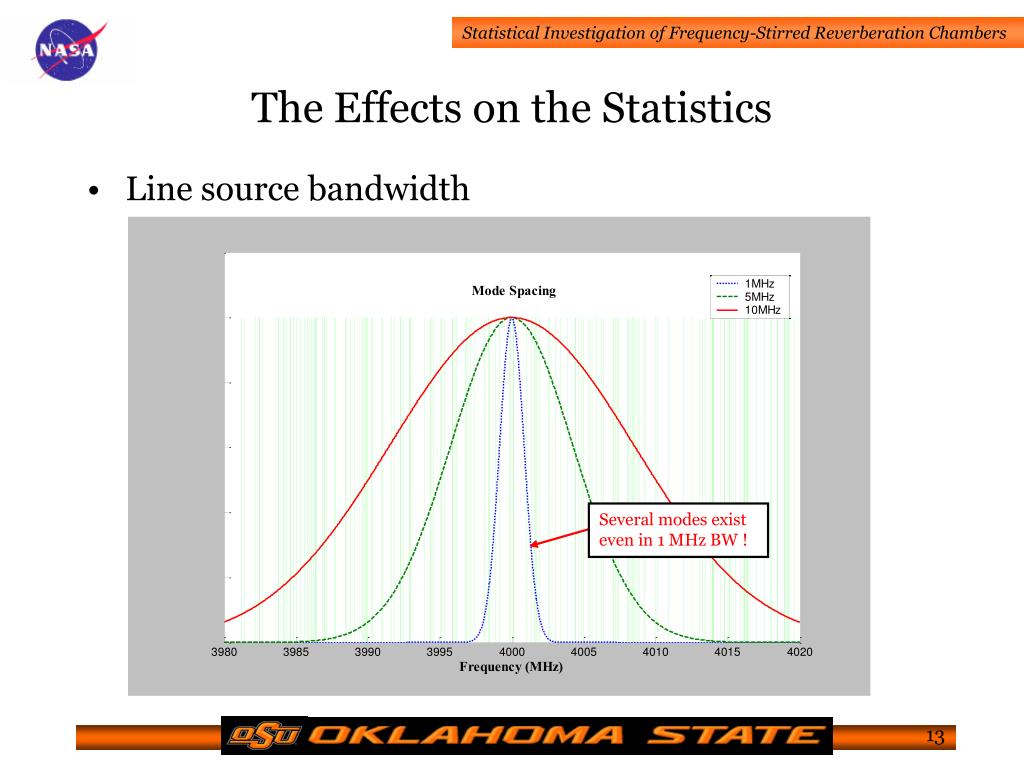 NASA

Statistical Investigation of Frequency-Stirred Reverberation Chambers

The Effects on the Statistics

• Line source bandwidth

Mode Spacing

1MHz
5MHz
10MHz

Several modes exist even in 1 MHz BW !

3980 3985 3990 3995 4000 4005 4010 4015 4020

Frequency (MHz)

OSU OKLAHOMA STATE

13